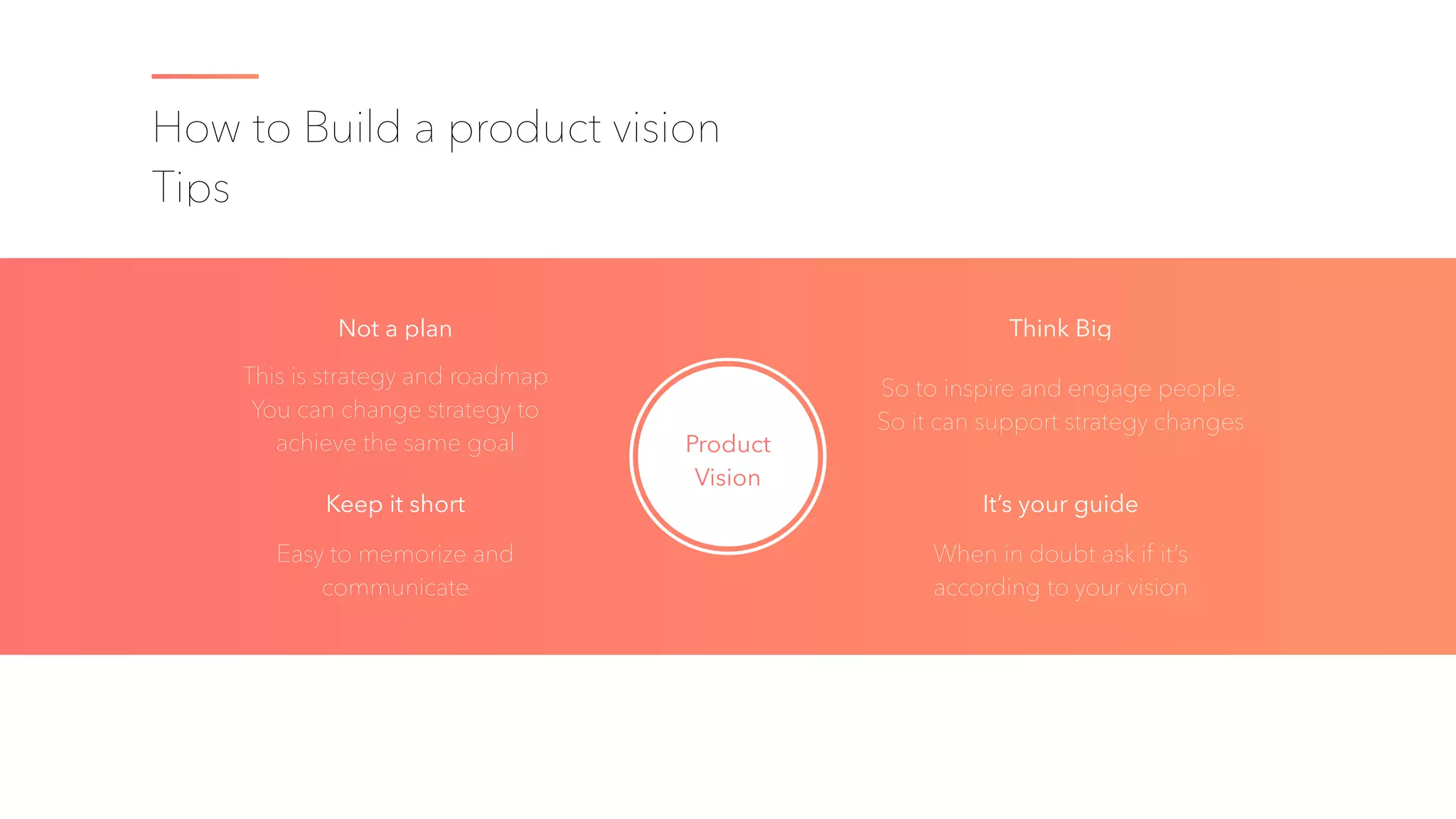 How to Build a product vision
Tips

Not a plan

This is strategy and roadmap
You can change strategy to achieve the same goal

Keep it short

Easy to memorize and communicate

Product Vision

Think Big

So to inspire and engage people.
So it can support strategy changes

It's your guide

When in doubt ask if it's according to your vision